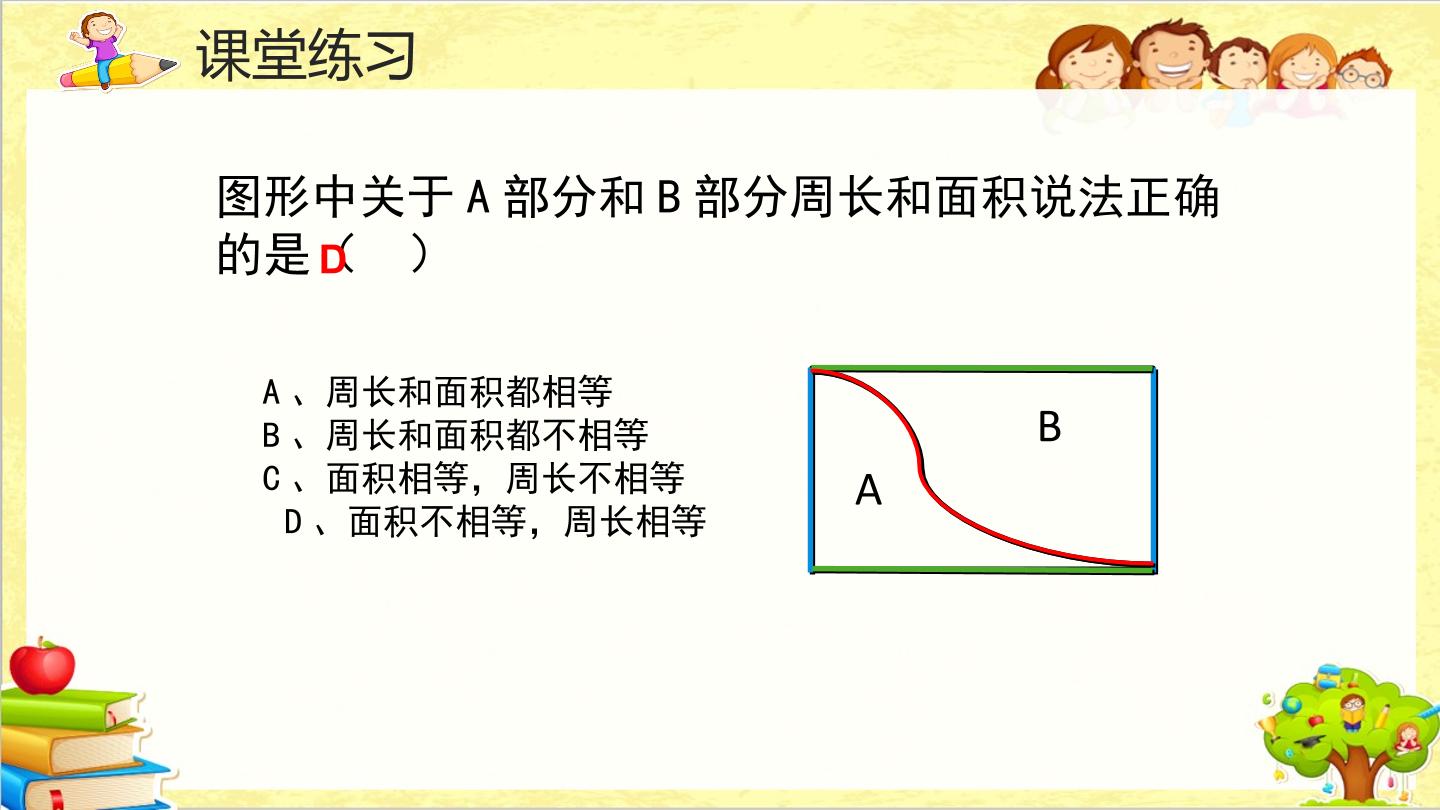 课堂练习

图形中关于A部分和B部分周长和面积说法正确的是D（ ）

A、周长和面积都相等
B、周长和面积都不相等
C、面积相等，周长不相等
D、面积不相等，周长相等

B

A